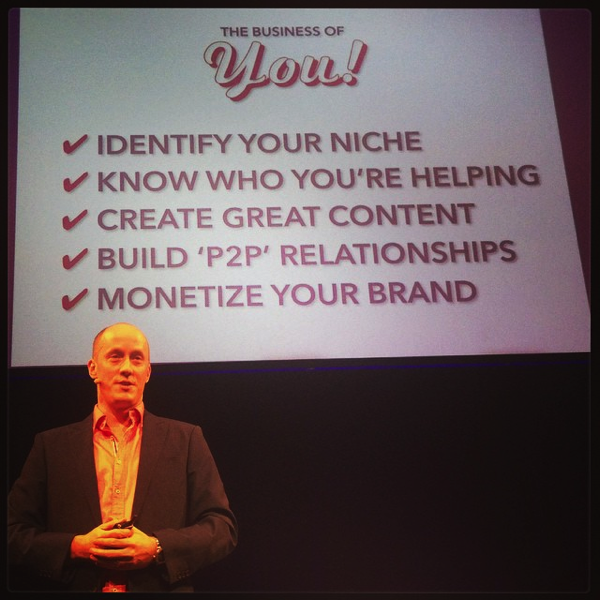 THE BUSINESS OF
You!

✔ IDENTIFY YOUR NICHE
✔ KNOW WHO YOU'RE HELPING
✔ CREATE GREAT CONTENT
✔ BUILD 'P2P' RELATIONSHIPS
✔ MONETIZE YOUR BRAND